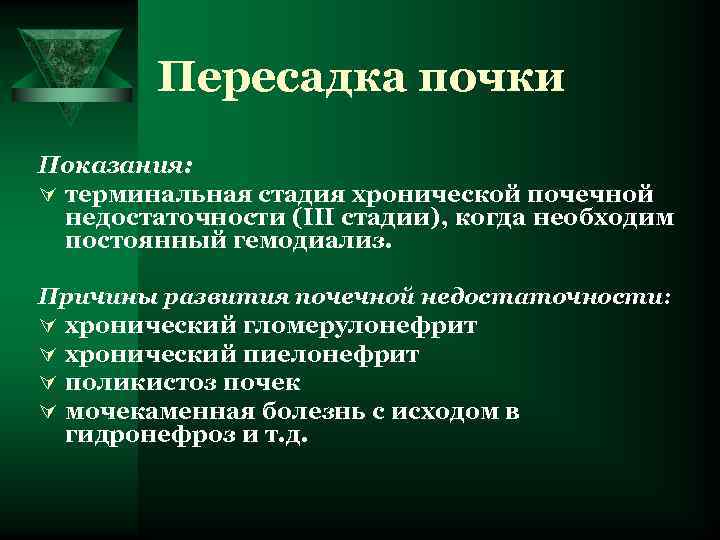 Пересадка почки

Показания:

∀ терминальная стадия хронической почечной недостаточности (III стадии), когда необходим постоянный гемодиализ.

Причины развития почечной недостаточности:

∀ хронический гломерулонефрит
∀ хронический пиелонефрит
∀ поликистоз почек
∀ мочекаменная болезнь с исходом в гидронефроз и т.д.